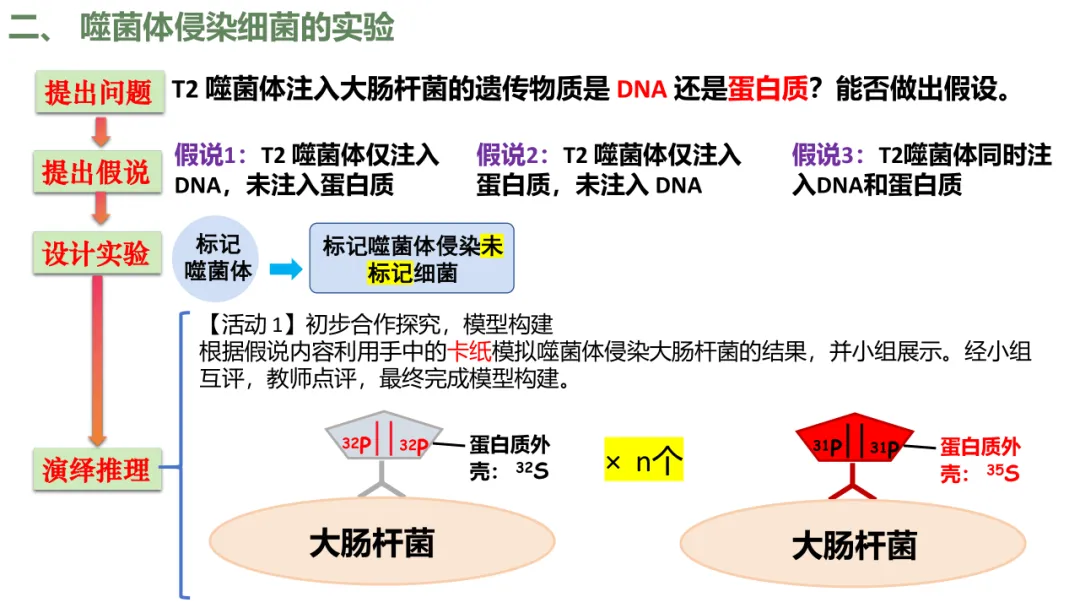 二、 噬菌体侵染细菌的实验

提出问题

T2 噬菌体注入大肠杆菌的遗传物质是 DNA 还是蛋白质？能否做出假设。

提出假说

假说1：T2 噬菌体仅注入 DNA，未注入蛋白质

假说2：T2 噬菌体仅注入蛋白质，未注入 DNA

假说3：T2噬菌体同时注入DNA和蛋白质

设计实验

标记噬菌体

标记噬菌体侵染未标记细菌

演绎推理

【活动 1】初步合作探究，模型构建
根据假说内容利用手中的卡纸模拟噬菌体侵染大肠杆菌的结果，并小组展示。经小组互评，教师点评，最终完成模型构建。

$^{32}P$ $^{32}P$ 蛋白质外壳：$^{32}S$

× n个

$^{31}P$ $^{31}P$ 蛋白质外壳：$^{35}S$

大肠杆菌

大肠杆菌